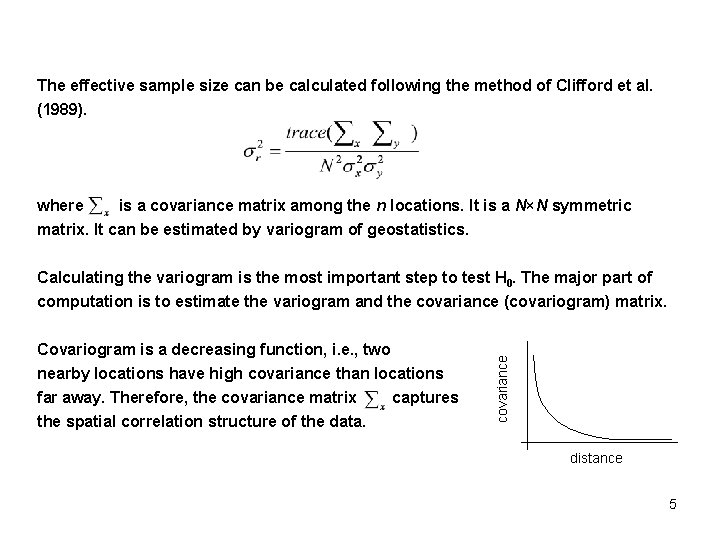 The effective sample size can be calculated following the method of Clifford et al. (1989).

$\sigma_r^2 = \frac{trace(\sum_x \sum_y)}{N^2 \sigma_x^2 \sigma_y^2}$

where $\sum_x$ is a covariance matrix among the $n$ locations. It is a $N \times N$ symmetric matrix. It can be estimated by variogram of geostatistics.

Calculating the variogram is the most important step to test $H_0$. The major part of computation is to estimate the variogram and the covariance (covariogram) matrix.

Covariogram is a decreasing function, i.e., two nearby locations have high covariance than locations far away. Therefore, the covariance matrix $\sum_x$ captures the spatial correlation structure of the data.

covariance

distance

5